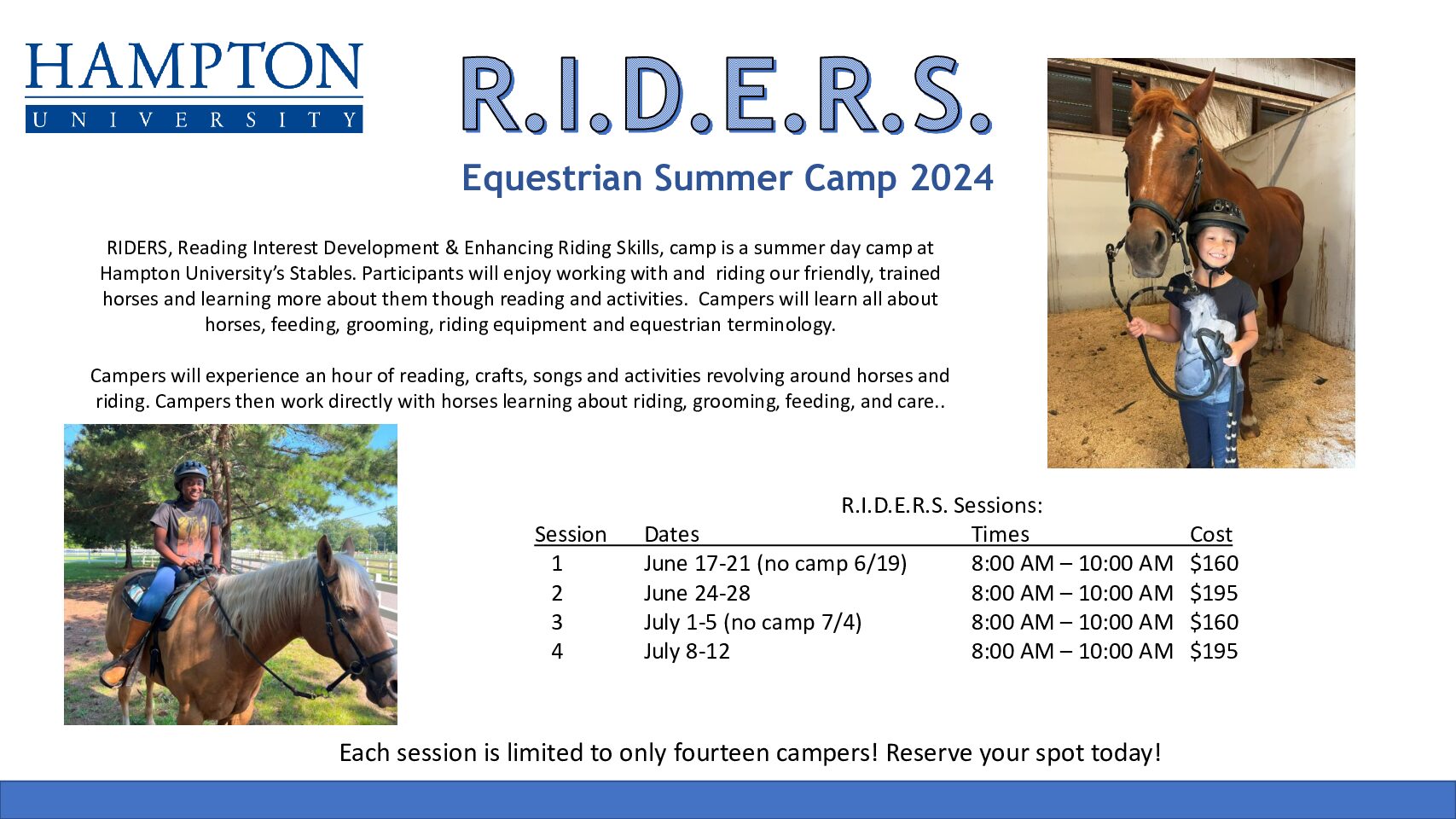 HAMPTON
UNIVERSITY

R.I.D.E.R.S.

Equestrian Summer Camp 2024

RIDERS, Reading Interest Development & Enhancing Riding Skills, camp is a summer day camp at Hampton University's Stables. Participants will enjoy working with and riding our friendly, trained horses and learning more about them though reading and activities. Campers will learn all about horses, feeding, grooming, riding equipment and equestrian terminology.

Campers will experience an hour of reading, crafts, songs and activities revolving around horses and riding. Campers then work directly with horses learning about riding, grooming, feeding, and care..

R.I.D.E.R.S. Sessions:

| Session | Dates | Times | Cost |
|---|---|---|---|
| 1 | June 17-21 (no camp 6/19) | 8:00 AM – 10:00 AM | $160 |
| 2 | June 24-28 | 8:00 AM – 10:00 AM | $195 |
| 3 | July 1-5 (no camp 7/4) | 8:00 AM – 10:00 AM | $160 |
| 4 | July 8-12 | 8:00 AM – 10:00 AM | $195 |

Each session is limited to only fourteen campers! Reserve your spot today!